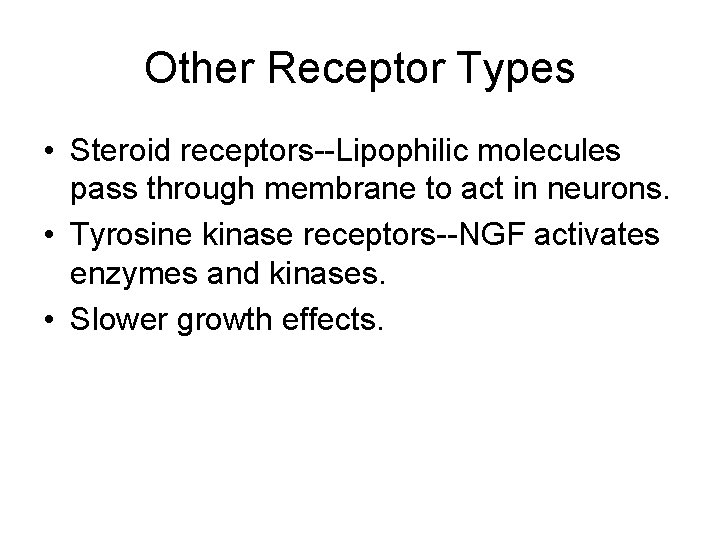 Other Receptor Types

• Steroid receptors--Lipophilic molecules pass through membrane to act in neurons.
• Tyrosine kinase receptors--NGF activates enzymes and kinases.
• Slower growth effects.